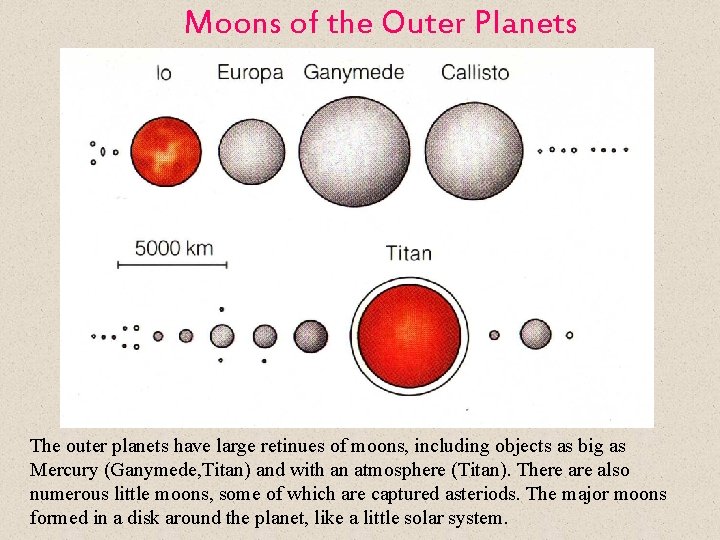 Moons of the Outer Planets

Io Europa Ganymede Callisto

5000 km

Titan

The outer planets have large retinues of moons, including objects as big as Mercury (Ganymede,Titan) and with an atmosphere (Titan). There are also numerous little moons, some of which are captured asteriods. The major moons formed in a disk around the planet, like a little solar system.